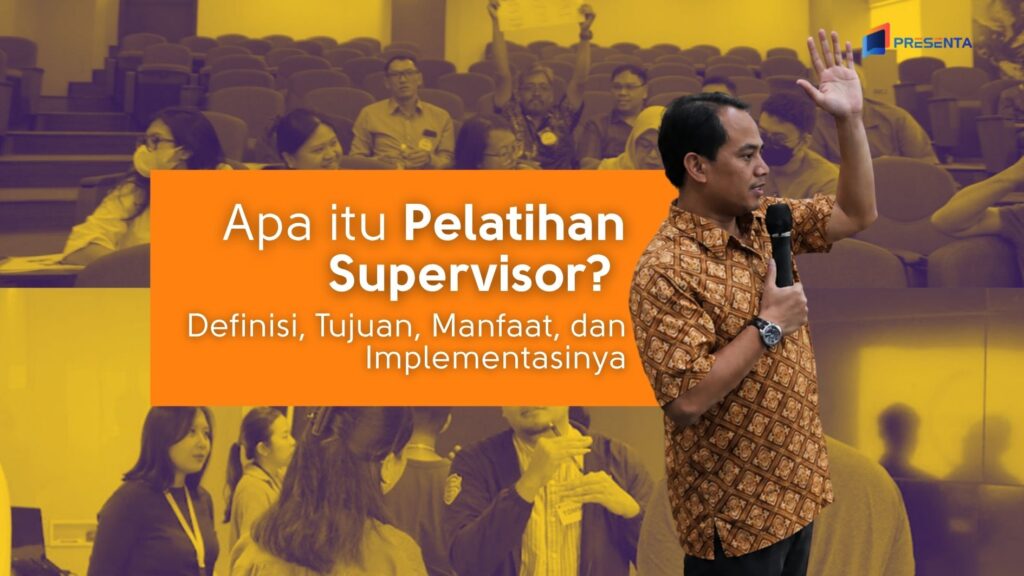 PRESENTA

Apa itu Pelatihan Supervisor?

Definisi, Tujuan, Manfaat, dan Implementasinya